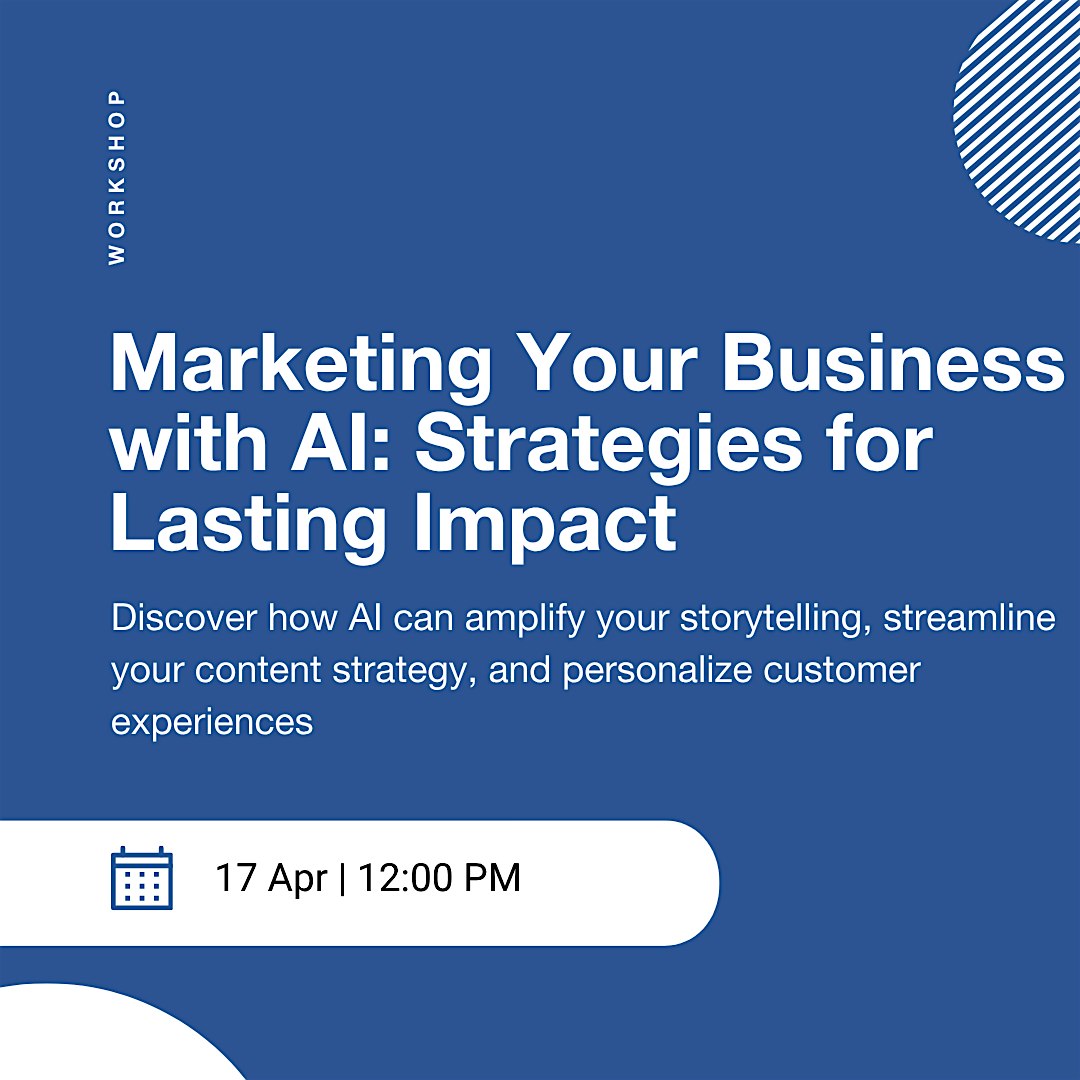 WORKSHOP

Marketing Your Business with AI: Strategies for Lasting Impact

Discover how AI can amplify your storytelling, streamline your content strategy, and personalize customer experiences

17 Apr | 12:00 PM